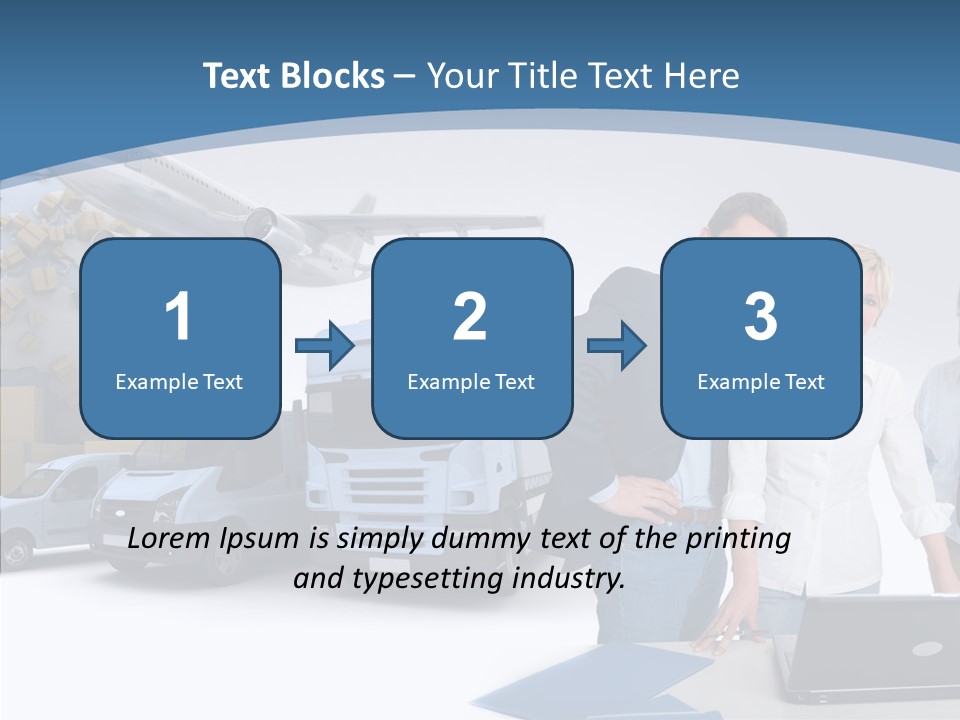 Text Blocks – Your Title Text Here

1
Example Text

2
Example Text

3
Example Text

Lorem Ipsum is simply dummy text of the printing and typesetting industry.